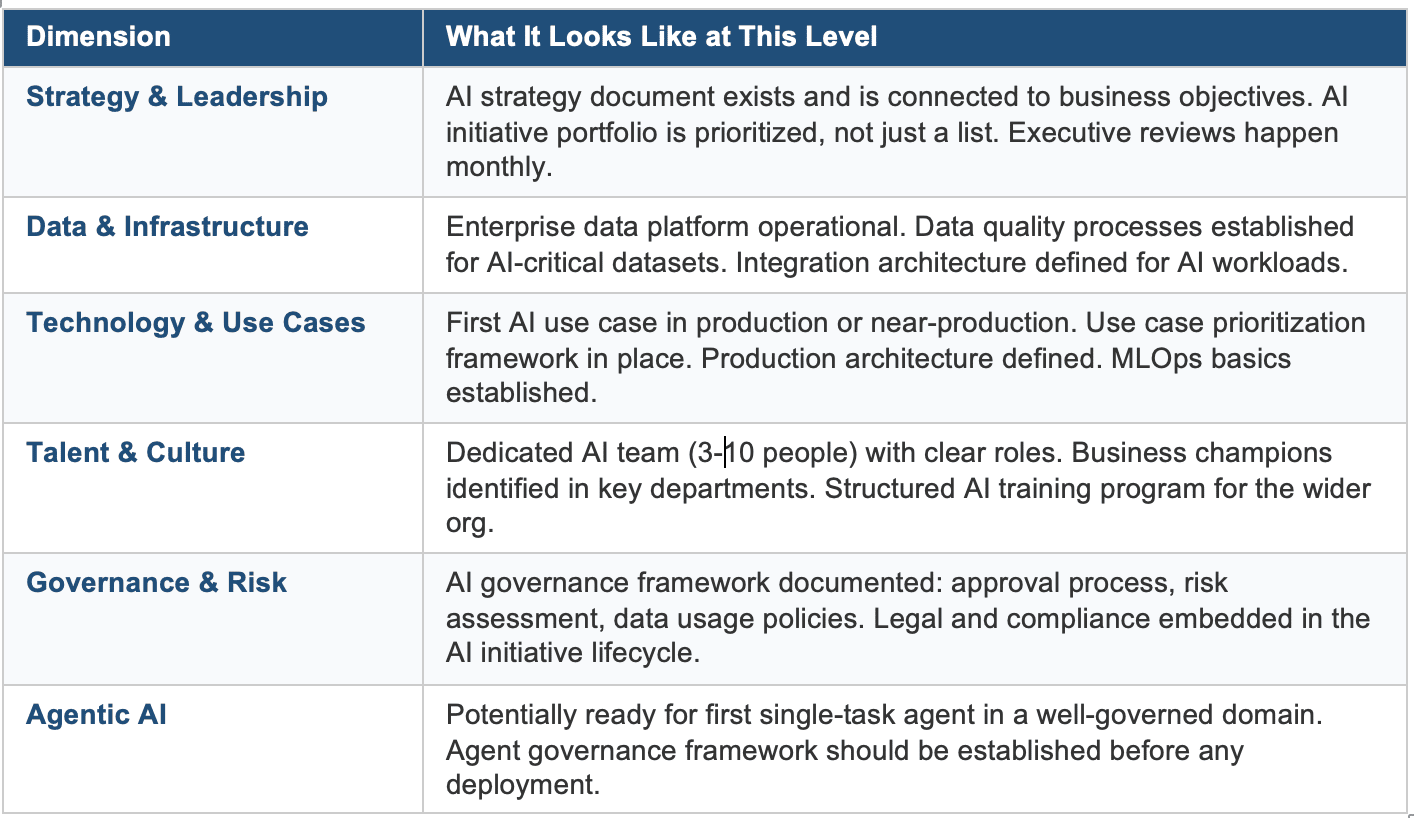 | Dimension | What It Looks Like at This Level |
|---|---|
| Strategy & Leadership | AI strategy document exists and is connected to business objectives. AI initiative portfolio is prioritized, not just a list. Executive reviews happen monthly. |
| Data & Infrastructure | Enterprise data platform operational. Data quality processes established for AI-critical datasets. Integration architecture defined for AI workloads. |
| Technology & Use Cases | First AI use case in production or near-production. Use case prioritization framework in place. Production architecture defined. MLOps basics established. |
| Talent & Culture | Dedicated AI team (3-10 people) with clear roles. Business champions identified in key departments. Structured AI training program for the wider org. |
| Governance & Risk | AI governance framework documented: approval process, risk assessment, data usage policies. Legal and compliance embedded in the AI initiative lifecycle. |
| Agentic AI | Potentially ready for first single-task agent in a well-governed domain. Agent governance framework should be established before any deployment. |